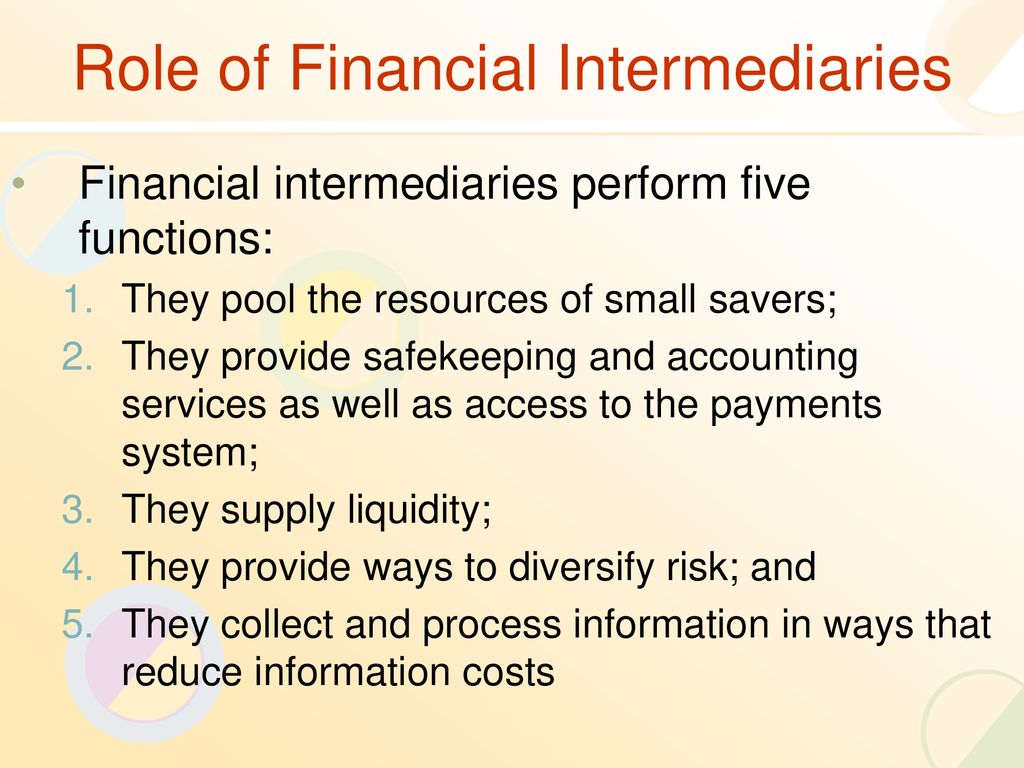 Role of Financial Intermediaries

• Financial intermediaries perform five functions:

1. They pool the resources of small savers;
2. They provide safekeeping and accounting services as well as access to the payments system;
3. They supply liquidity;
4. They provide ways to diversify risk; and
5. They collect and process information in ways that reduce information costs